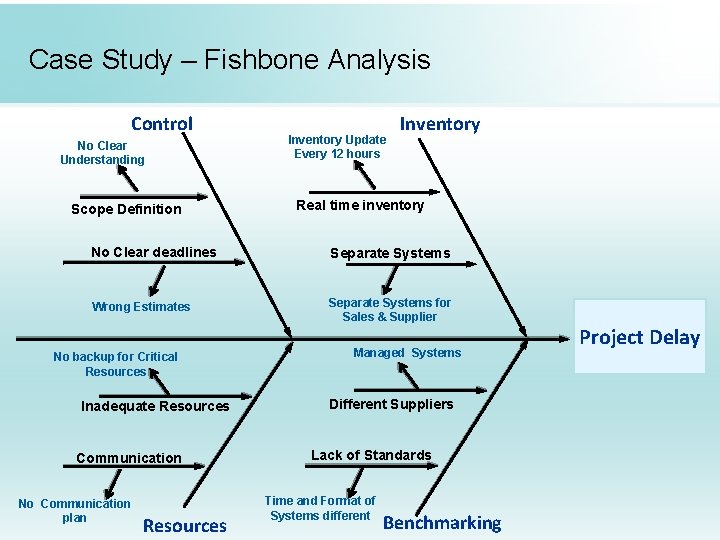 Case Study – Fishbone Analysis

Control

No Clear Understanding

Scope Definition

No Clear deadlines

Wrong Estimates

Inventory

Inventory Update Every 12 hours

Real time inventory

Separate Systems

Separate Systems for Sales & Supplier

Project Delay

No backup for Critical Resources

Inadequate Resources

Communication

No Communication plan

Resources

Managed Systems

Different Suppliers

Lack of Standards

Time and Format of Systems different

Benchmarking